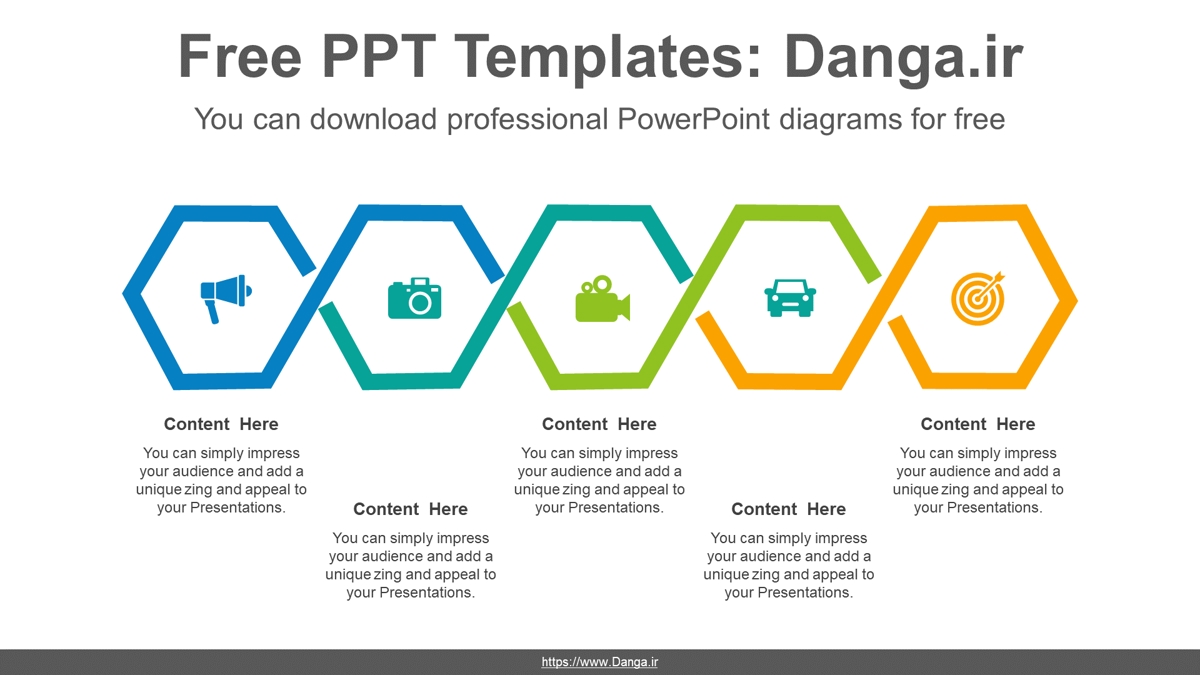 Free PPT Templates: Danga.ir

You can download professional PowerPoint diagrams for free

Content Here

You can simply impress your audience and add a unique zing and appeal to your Presentations.

Content Here

You can simply impress your audience and add a unique zing and appeal to your Presentations.

Content Here

You can simply impress your audience and add a unique zing and appeal to your Presentations.

Content Here

You can simply impress your audience and add a unique zing and appeal to your Presentations.

Content Here

You can simply impress your audience and add a unique zing and appeal to your Presentations.

https://www.Danga.ir